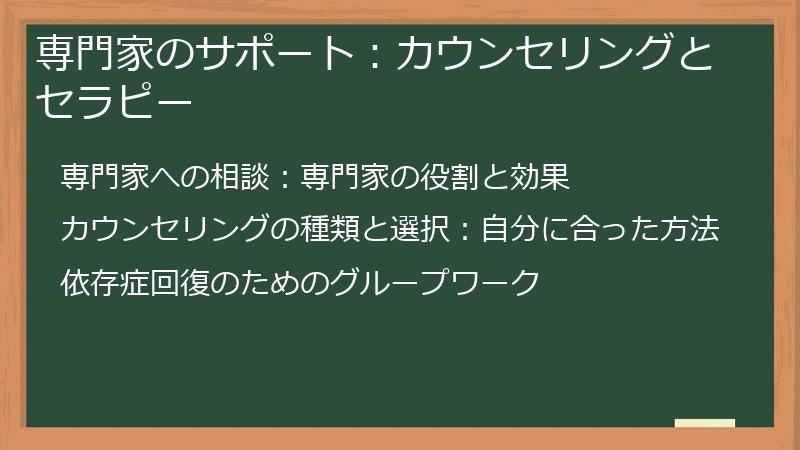 専門家のサポート：カウンセリングとセラピー

専門家への相談：専門家の役割と効果

カウンセリングの種類と選択：自分に合った方法

依存症回復のためのグループワーク